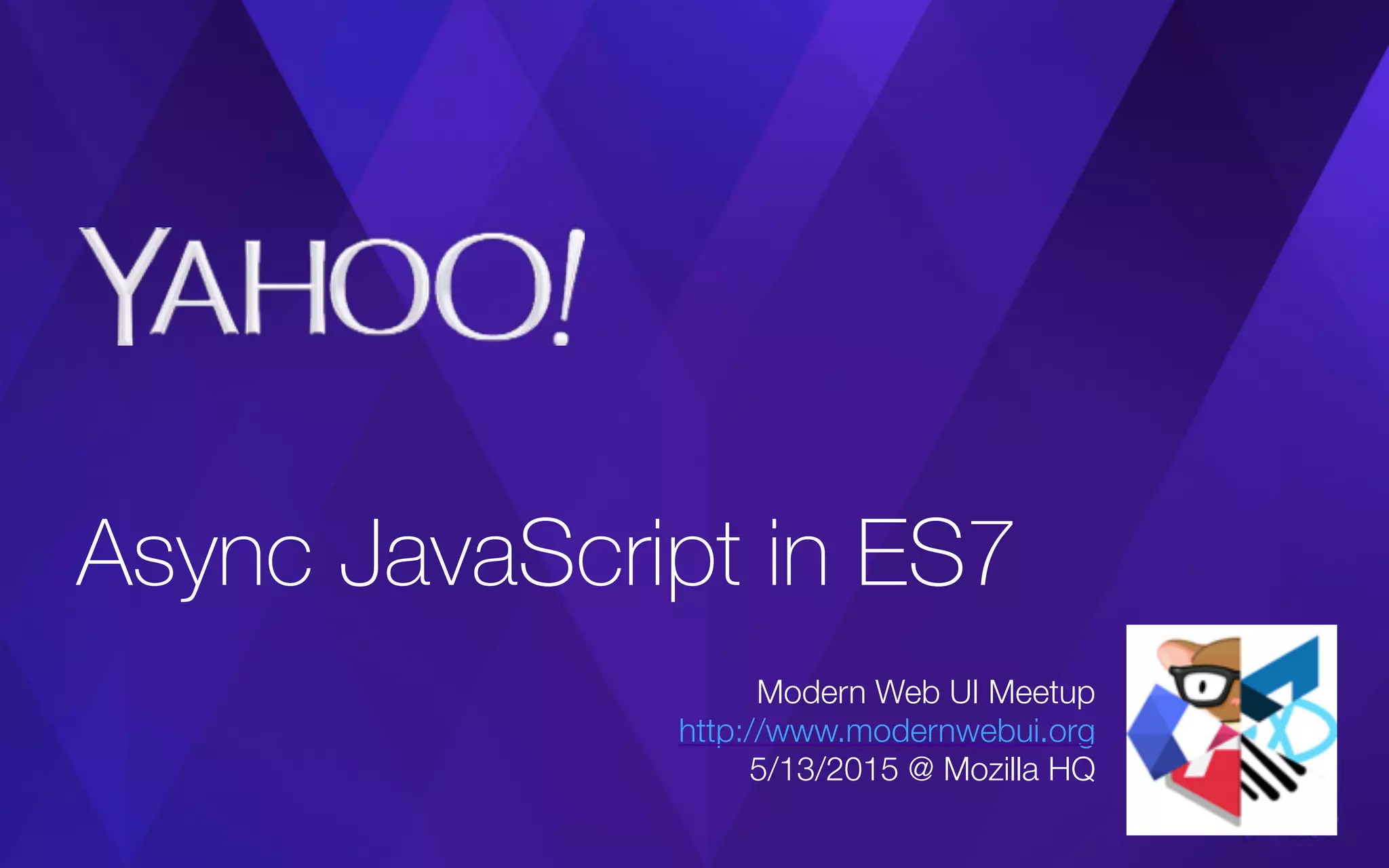 YAHOO!

Async JavaScript in ES7

Modern Web UI Meetup
http://www.modernwebui.org
5/13/2015 @ Mozilla HQ